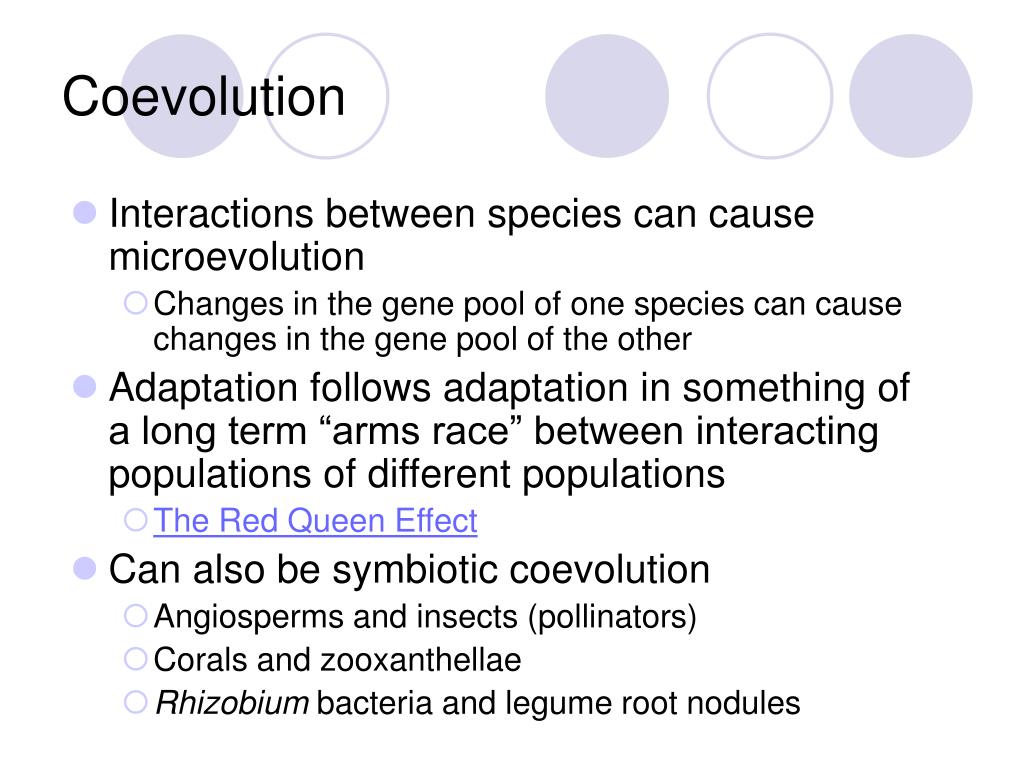 Coevolution

Interactions between species can cause microevolution

Changes in the gene pool of one species can cause changes in the gene pool of the other

Adaptation follows adaptation in something of a long term “arms race” between interacting populations of different populations

The Red Queen Effect

Can also be symbiotic coevolution

Angiosperms and insects (pollinators)

Corals and zooxanthellae

Rhizobium bacteria and legume root nodules